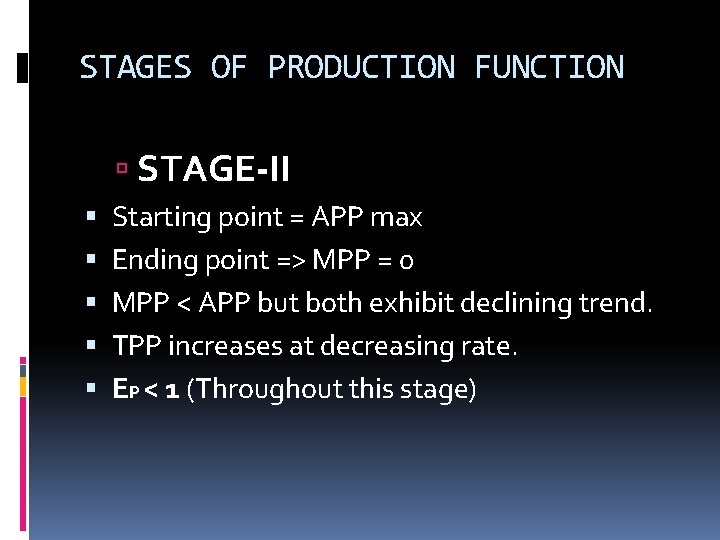 STAGES OF PRODUCTION FUNCTION

STAGE-II

Starting point = APP max

Ending point => MPP = 0

MPP < APP but both exhibit declining trend.

TPP increases at decreasing rate.

$E_P < 1$ (Throughout this stage)